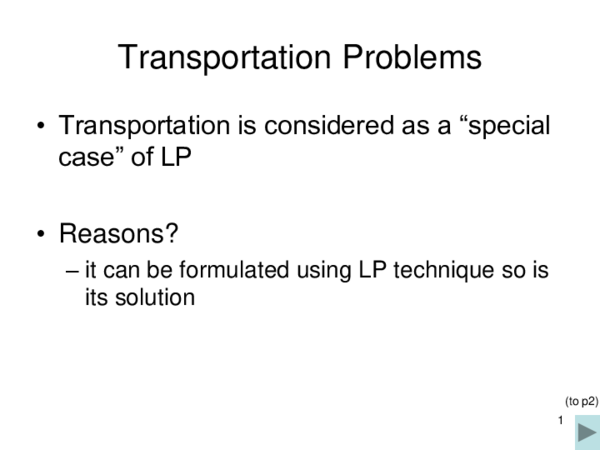 Transportation Problems

• Transportation is considered as a “special case” of LP

• Reasons?
– it can be formulated using LP technique so is its solution

(to p2)

1